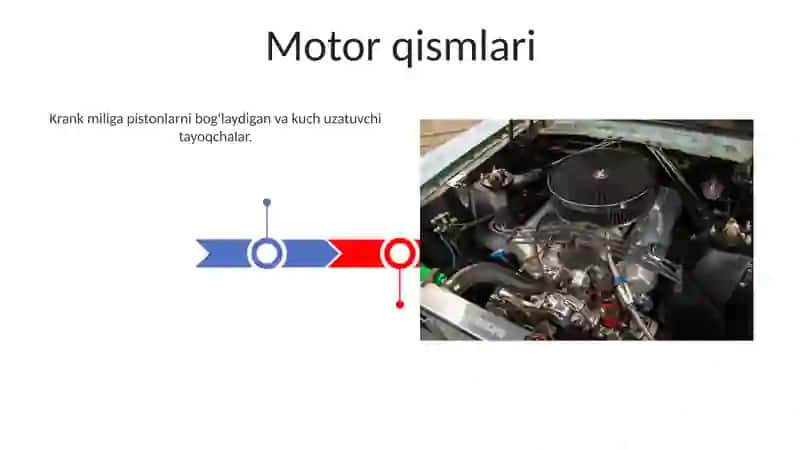 Motor qismlari

Krank miliga pistonlarni bog'laydigan va kuch uzatuvchi tayoqchalar.